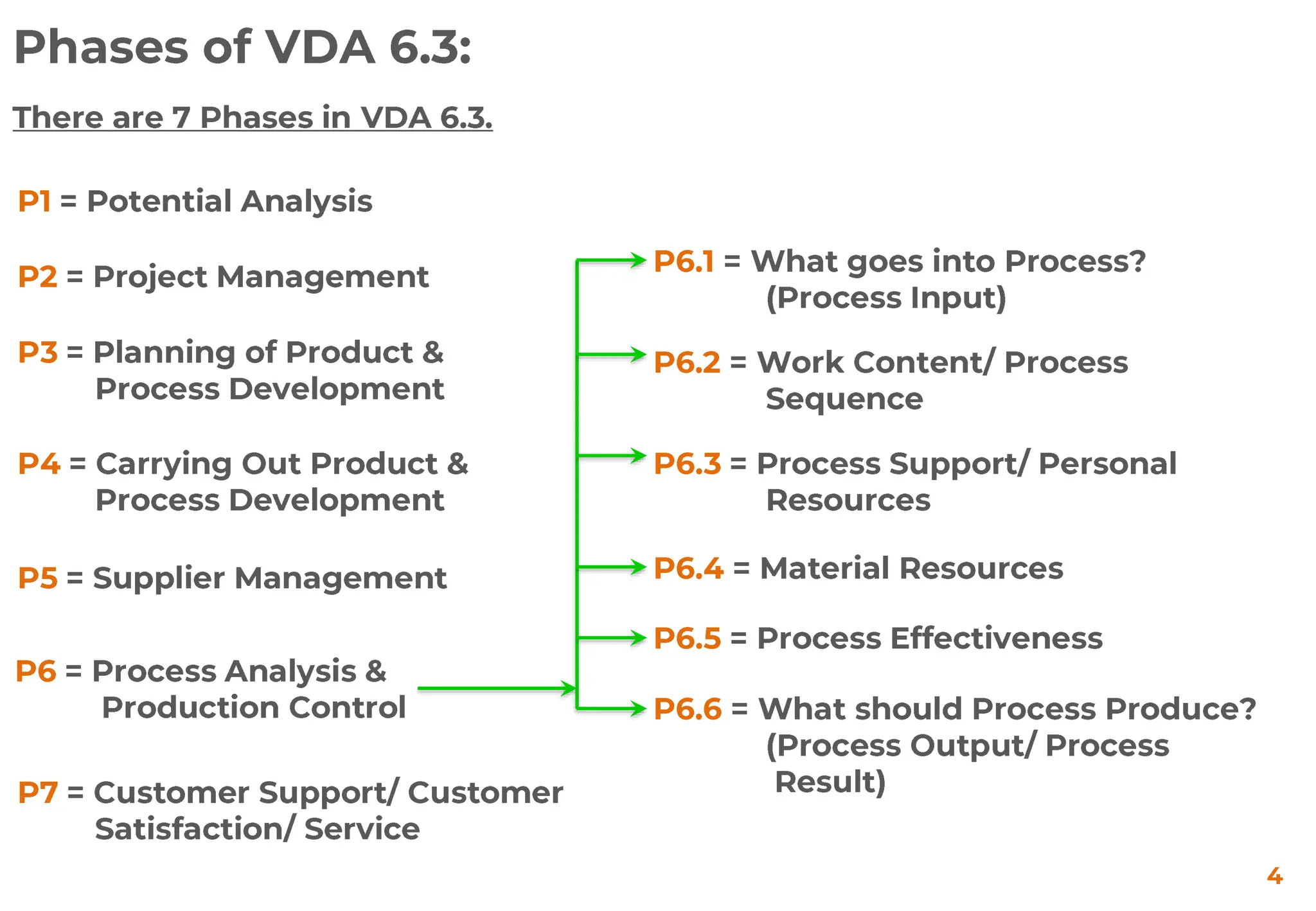 Phases of VDA 6.3:

There are 7 Phases in VDA 6.3.

P1 = Potential Analysis

P2 = Project Management

P3 = Planning of Product & Process Development

P4 = Carrying Out Product & Process Development

P5 = Supplier Management

P6 = Process Analysis & Production Control

P7 = Customer Support/ Customer Satisfaction/ Service

P6.1 = What goes into Process? (Process Input)

P6.2 = Work Content/ Process Sequence

P6.3 = Process Support/ Personal Resources

P6.4 = Material Resources

P6.5 = Process Effectiveness

P6.6 = What should Process Produce? (Process Output/ Process Result)

4